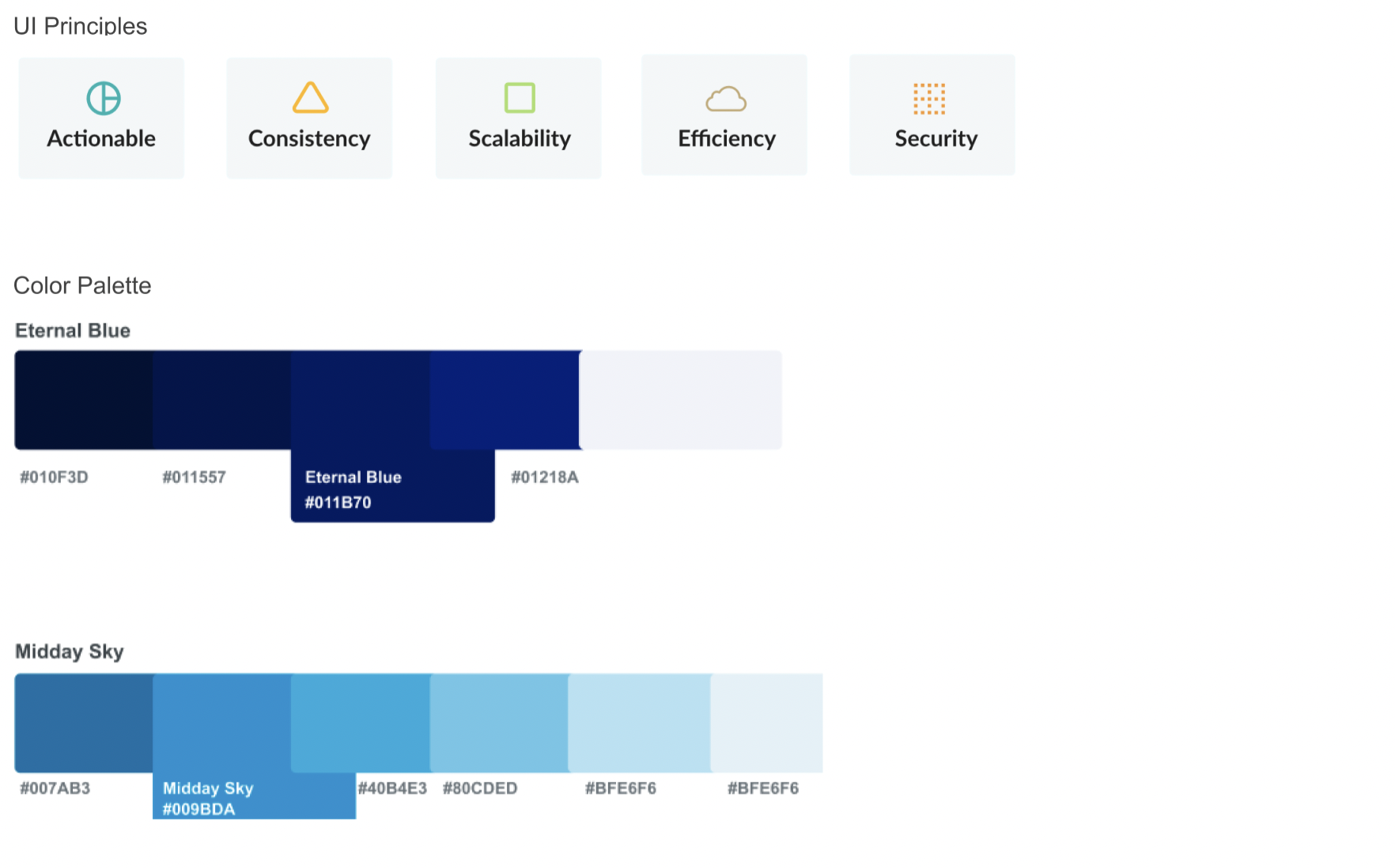 UI Principles

Actionable

Consistency

Scalability

Efficiency

Security

Color Palette

Eternal Blue

#010F3D

#011557

Eternal Blue
#011B70

#01218A

Midday Sky

#007AB3

Midday Sky
#009BDA

#40B4E3

#80CDED

#BFE6F6

#BFE6F6